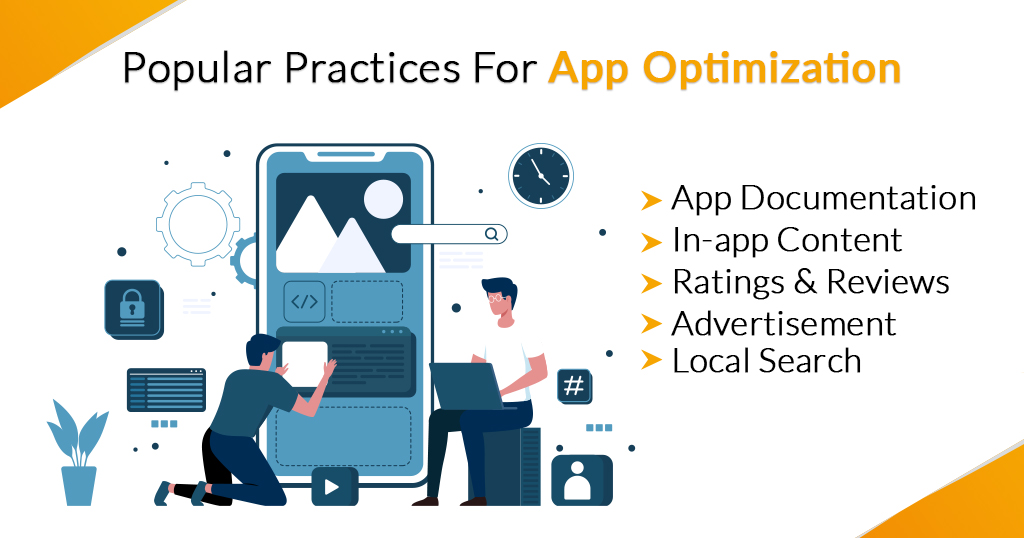 Popular Practices For App Optimization

</>

#

➤ App Documentation
➤ In-app Content
➤ Ratings & Reviews
➤ Advertisement
➤ Local Search